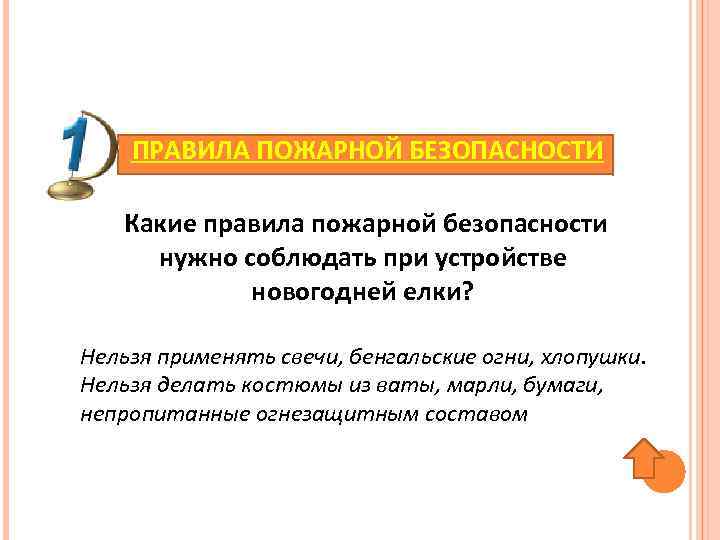 1

ПРАВИЛА ПОЖАРНОЙ БЕЗОПАСНОСТИ

Какие правила пожарной безопасности нужно соблюдать при устройстве новогодней елки?

Нельзя применять свечи, бенгальские огни, хлопушки. Нельзя делать костюмы из ваты, марли, бумаги, непропитанные огнезащитным составом